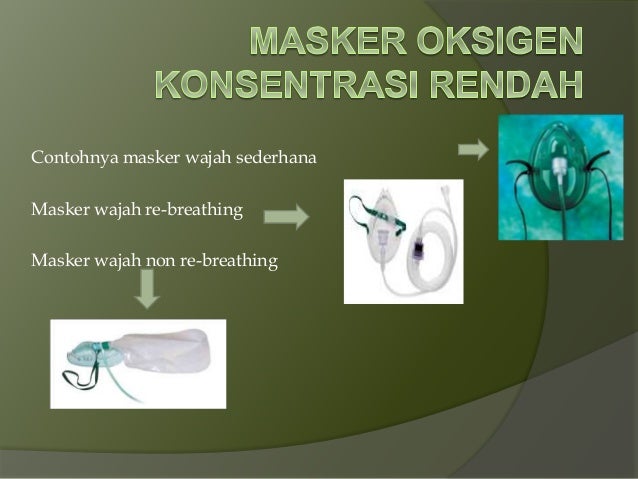 MASKER OKSIGEN KONSENTRASI RENDAH

Contohnya masker wajah sederhana

Masker wajah re-breathing

Masker wajah non re-breathing